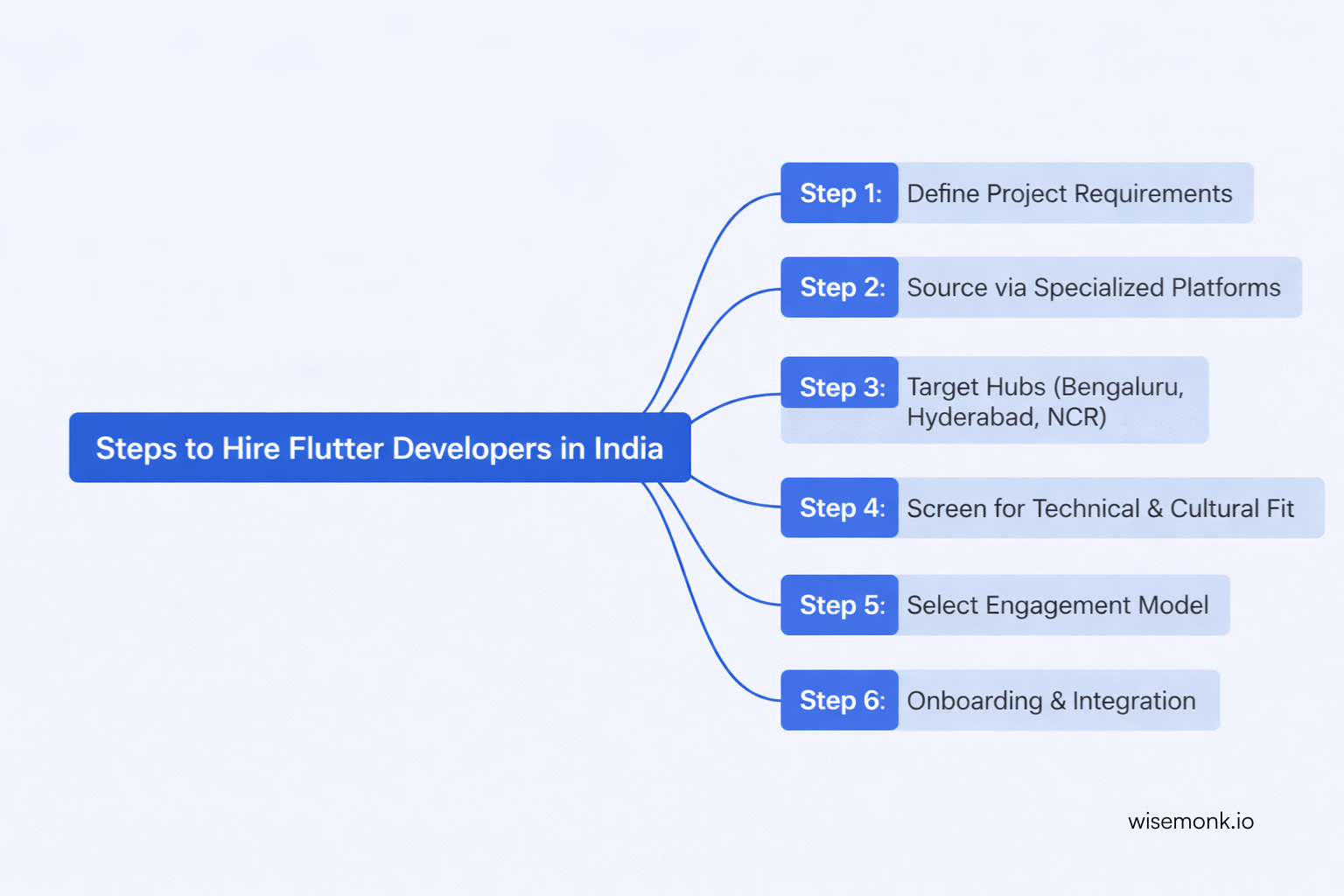 Steps to Hire Flutter Developers in India

Step 1: Define Project Requirements

Step 2: Source via Specialized Platforms

Step 3: Target Hubs (Bengaluru, Hyderabad, NCR)

Step 4: Screen for Technical & Cultural Fit

Step 5: Select Engagement Model

Step 6: Onboarding & Integration

wisemonk.io